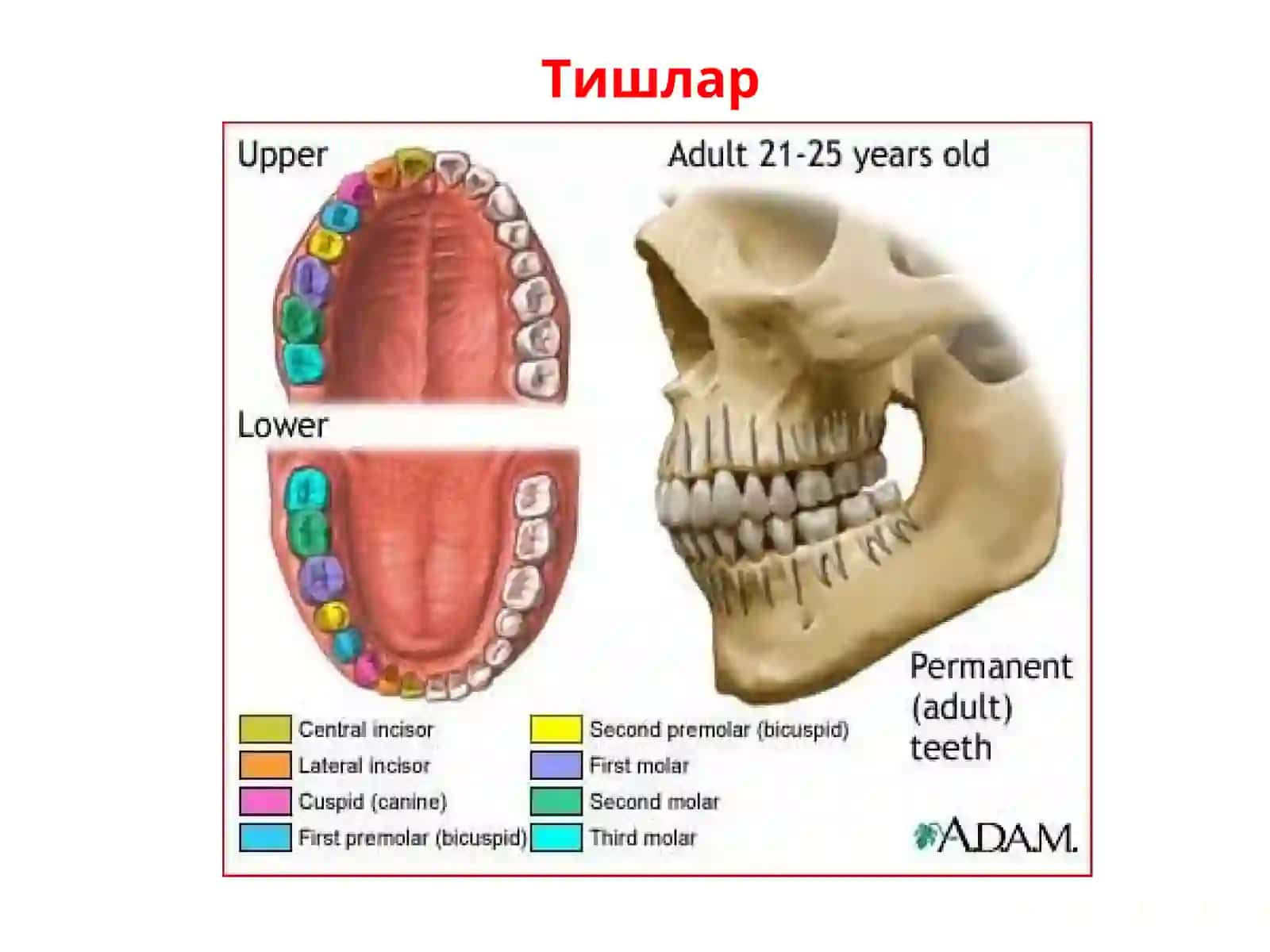 Тишлар

Upper

Adult 21-25 years old

Lower

Permanent (adult) teeth

Central incisor
Lateral incisor
Cuspid (canine)
First premolar (bicuspid)

Second premolar (bicuspid)
First molar
Second molar
Third molar

A.D.A.M.